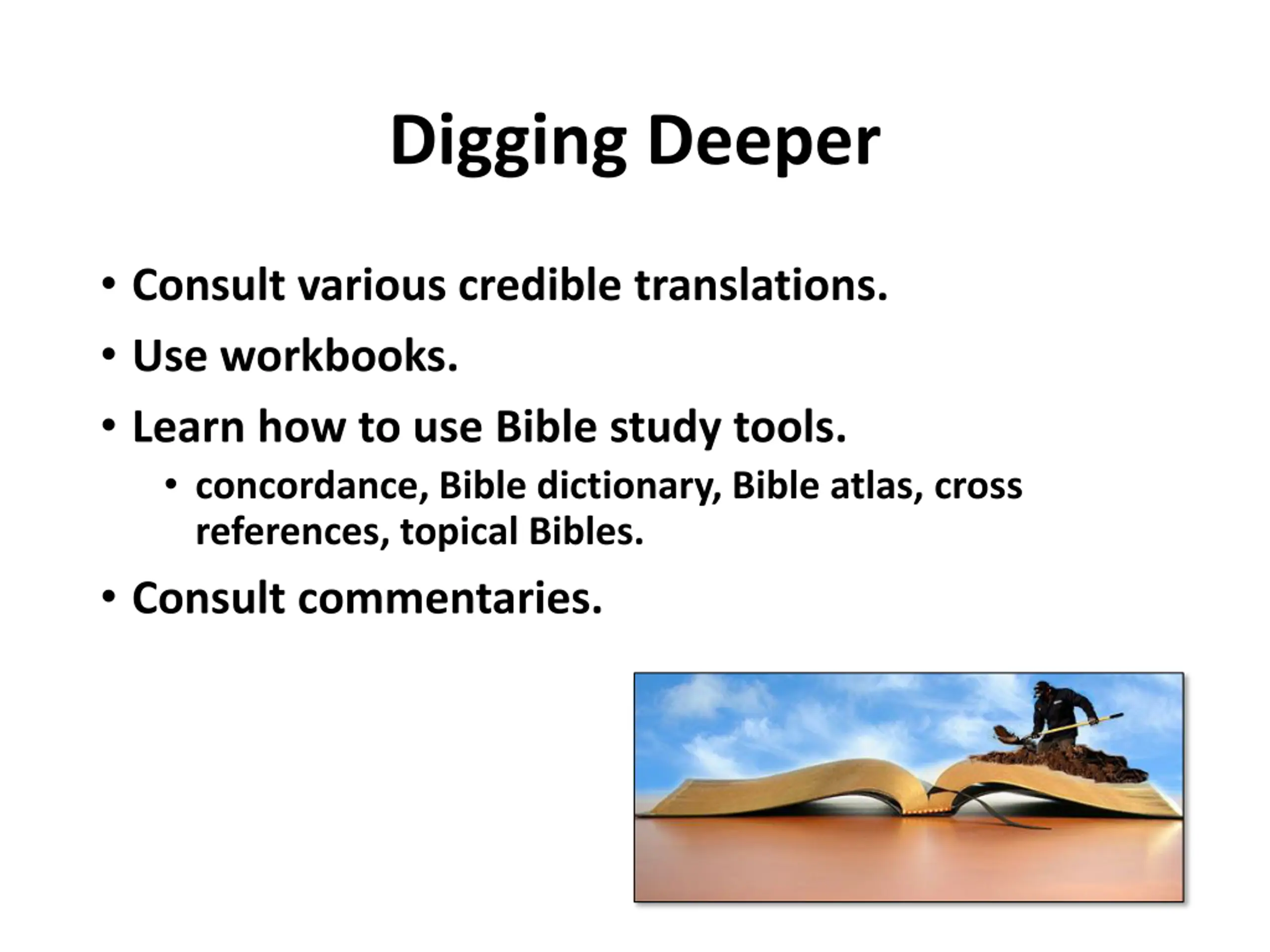 Digging Deeper

• Consult various credible translations.
• Use workbooks.
• Learn how to use Bible study tools.
  • concordance, Bible dictionary, Bible atlas, cross references, topical Bibles.
• Consult commentaries.